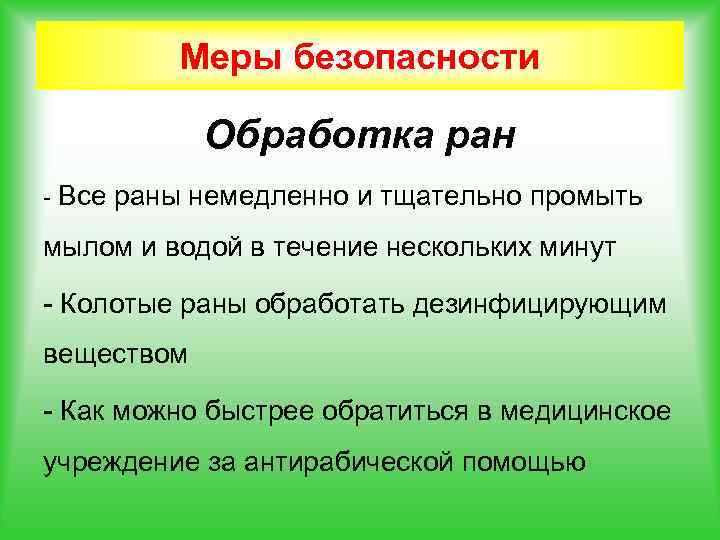 Меры безопасности

Обработка ран

- Все раны немедленно и тщательно промыть мылом и водой в течение нескольких минут

- Колотые раны обработать дезинфицирующим веществом

- Как можно быстрее обратиться в медицинское учреждение за антирабической помощью